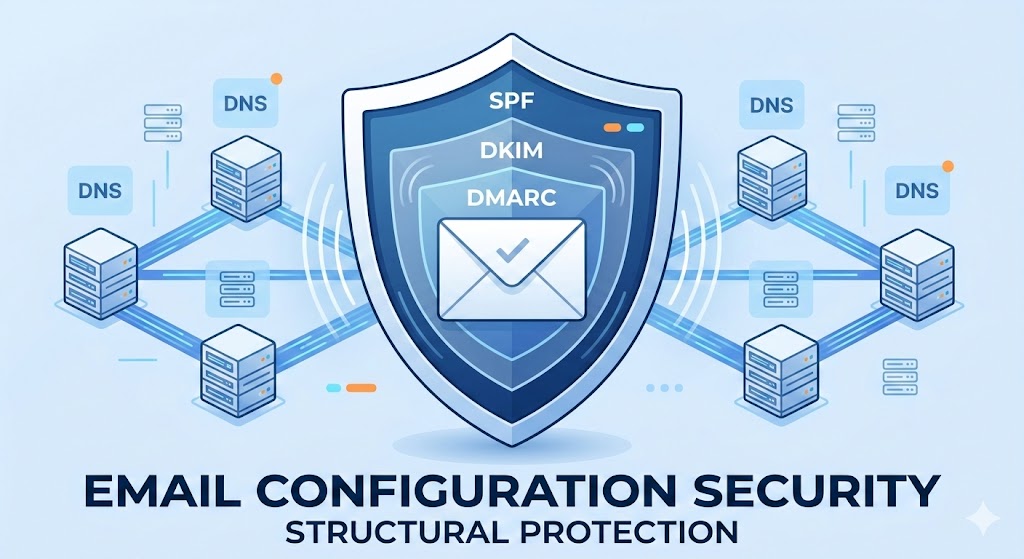 DNS

DNS

SPF

DKIM

DMARC

DNS

DNS

EMAIL CONFIGURATION SECURITY

STRUCTURAL PROTECTION